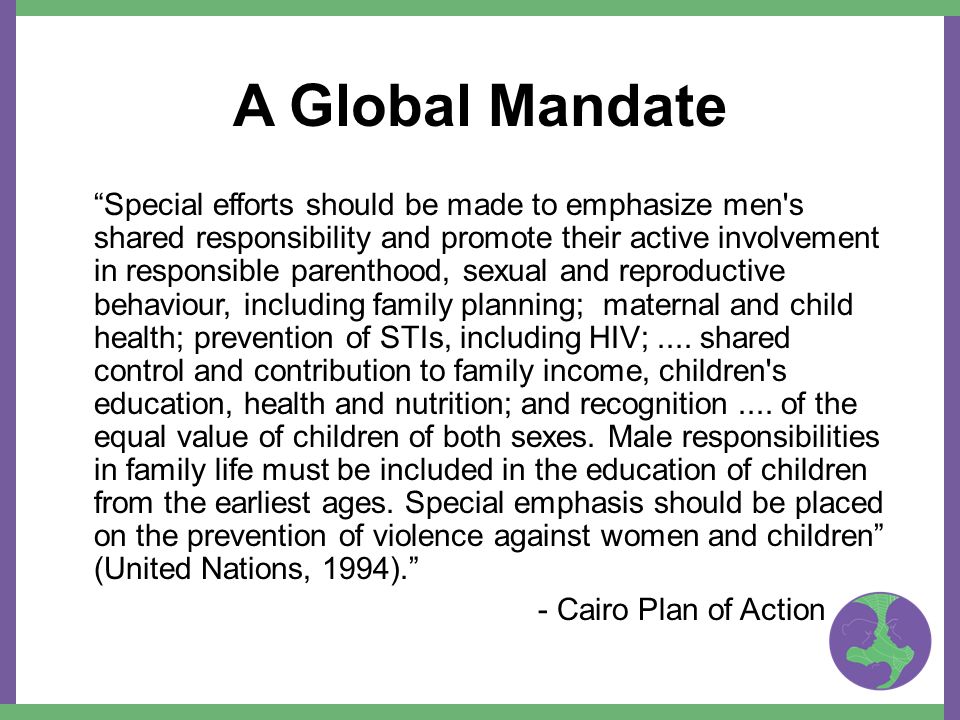 A Global Mandate

“Special efforts should be made to emphasize men's shared responsibility and promote their active involvement in responsible parenthood, sexual and reproductive behaviour, including family planning; maternal and child health; prevention of STIs, including HIV; .... shared control and contribution to family income, children's education, health and nutrition; and recognition .... of the equal value of children of both sexes. Male responsibilities in family life must be included in the education of children from the earliest ages. Special emphasis should be placed on the prevention of violence against women and children” (United Nations, 1994).”

- Cairo Plan of Action